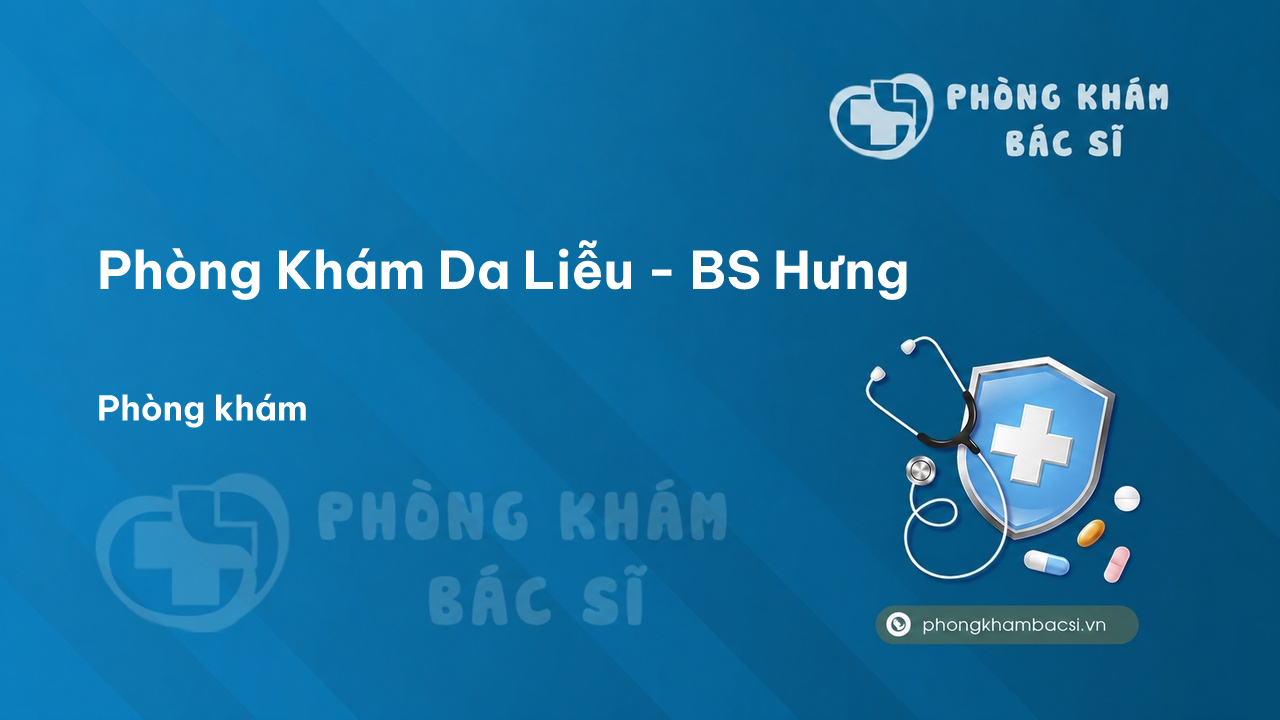 PHÒNG KHÁM BÁC SĨ

Phòng Khám Da Liễu - BS Hưng

Phòng khám

PHÒNG KHÁM BÁC SĨ

phongkhambacsi.vn